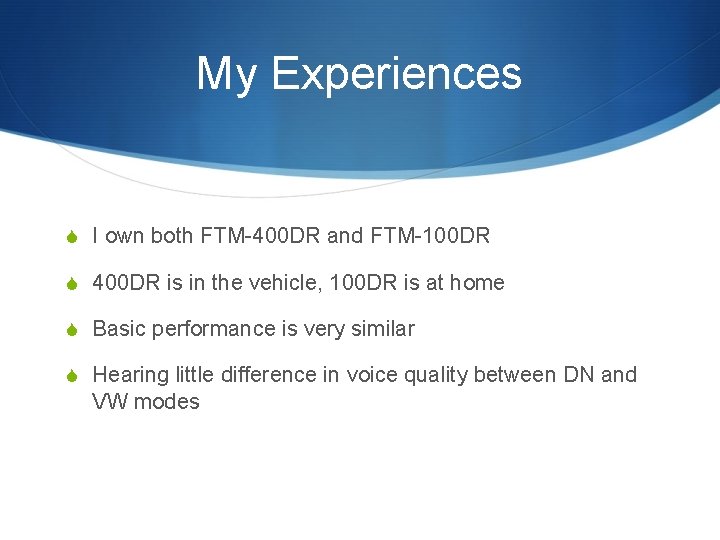 My Experiences

• I own both FTM-400DR and FTM-100DR

• 400DR is in the vehicle, 100DR is at home

• Basic performance is very similar

• Hearing little difference in voice quality between DN and VW modes